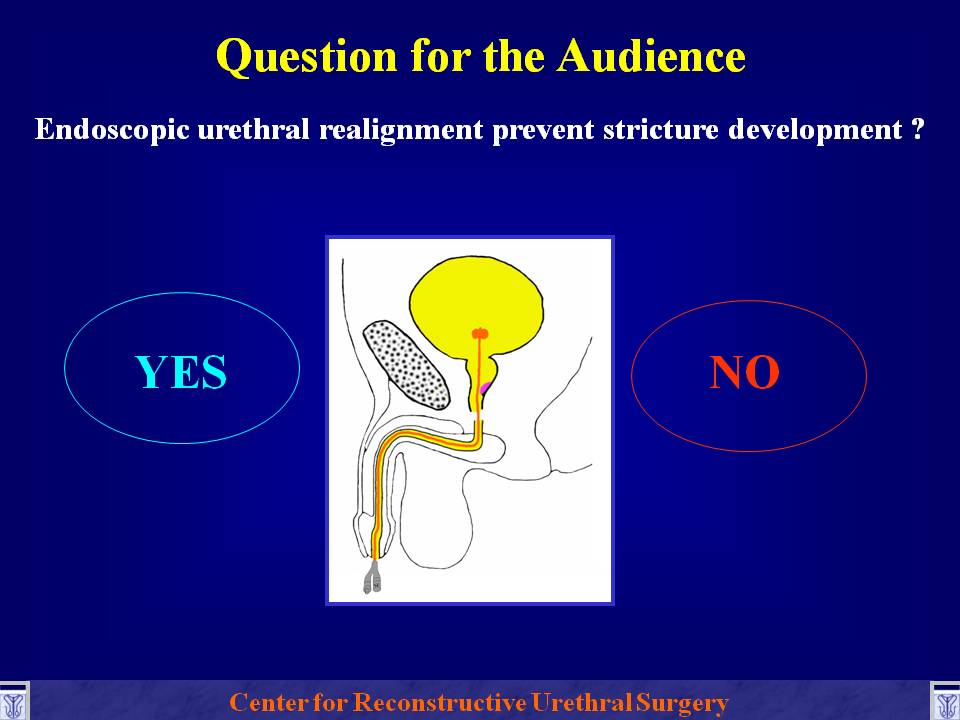 Question for the Audience

Endoscopic urethral realignment prevent stricture development ?

YES

NO

Center for Reconstructive Urethral Surgery